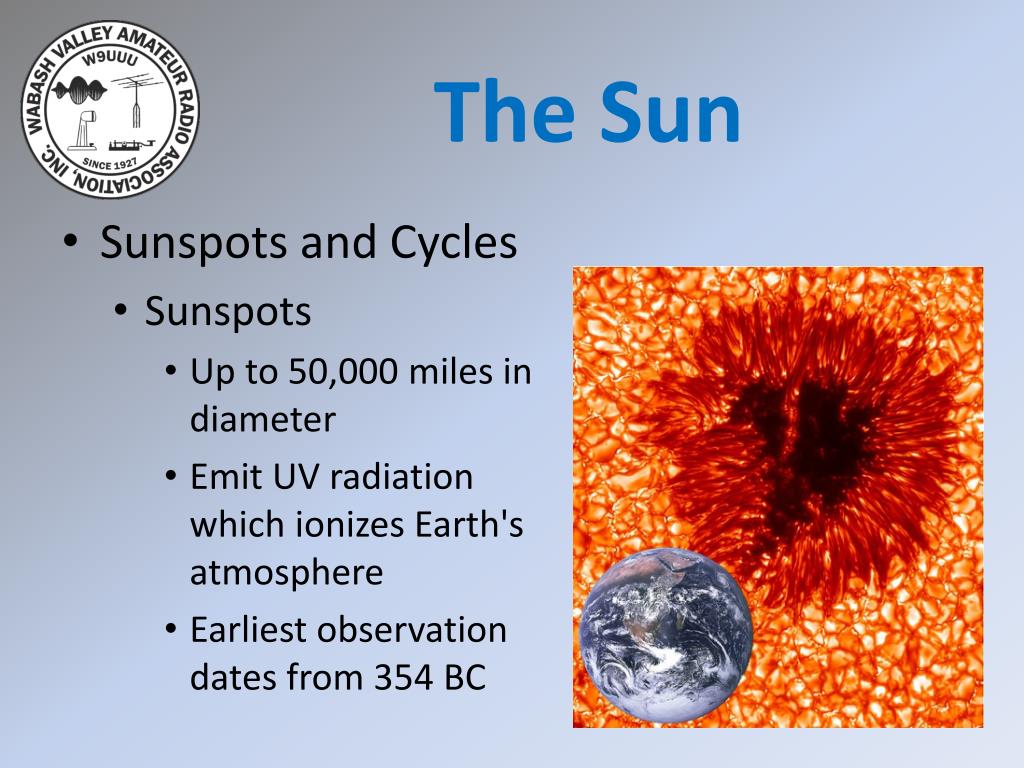 WABASH VALLEY AMATEUR RADIO ASSOCIATION, INC.
W9UUU
SINCE 1927

The Sun

• Sunspots and Cycles
• Sunspots
• Up to 50,000 miles in diameter
• Emit UV radiation which ionizes Earth's atmosphere
• Earliest observation dates from 354 BC